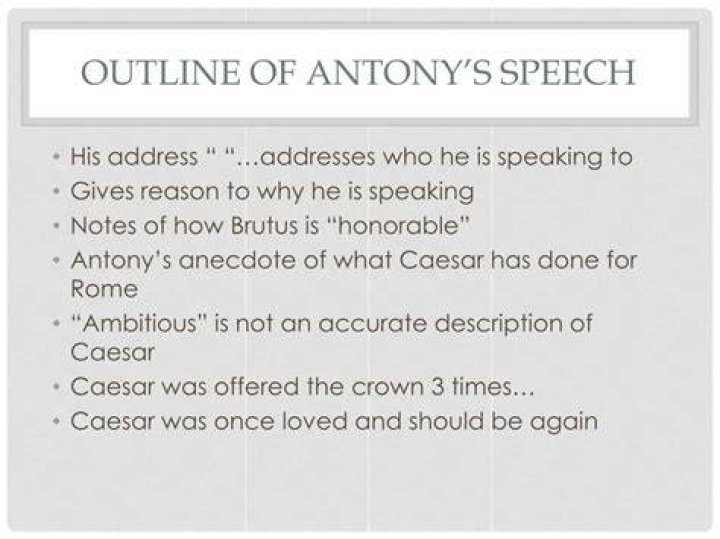 OUTLINE OF ANTONY'S SPEECH

• His address " "...addresses who he is speaking to
• Gives reason to why he is speaking
• Notes of how Brutus is "honorable"
• Antony's anecdote of what Caesar has done for Rome
• "Ambitious" is not an accurate description of Caesar
• Caesar was offered the crown 3 times...
• Caesar was once loved and should be again